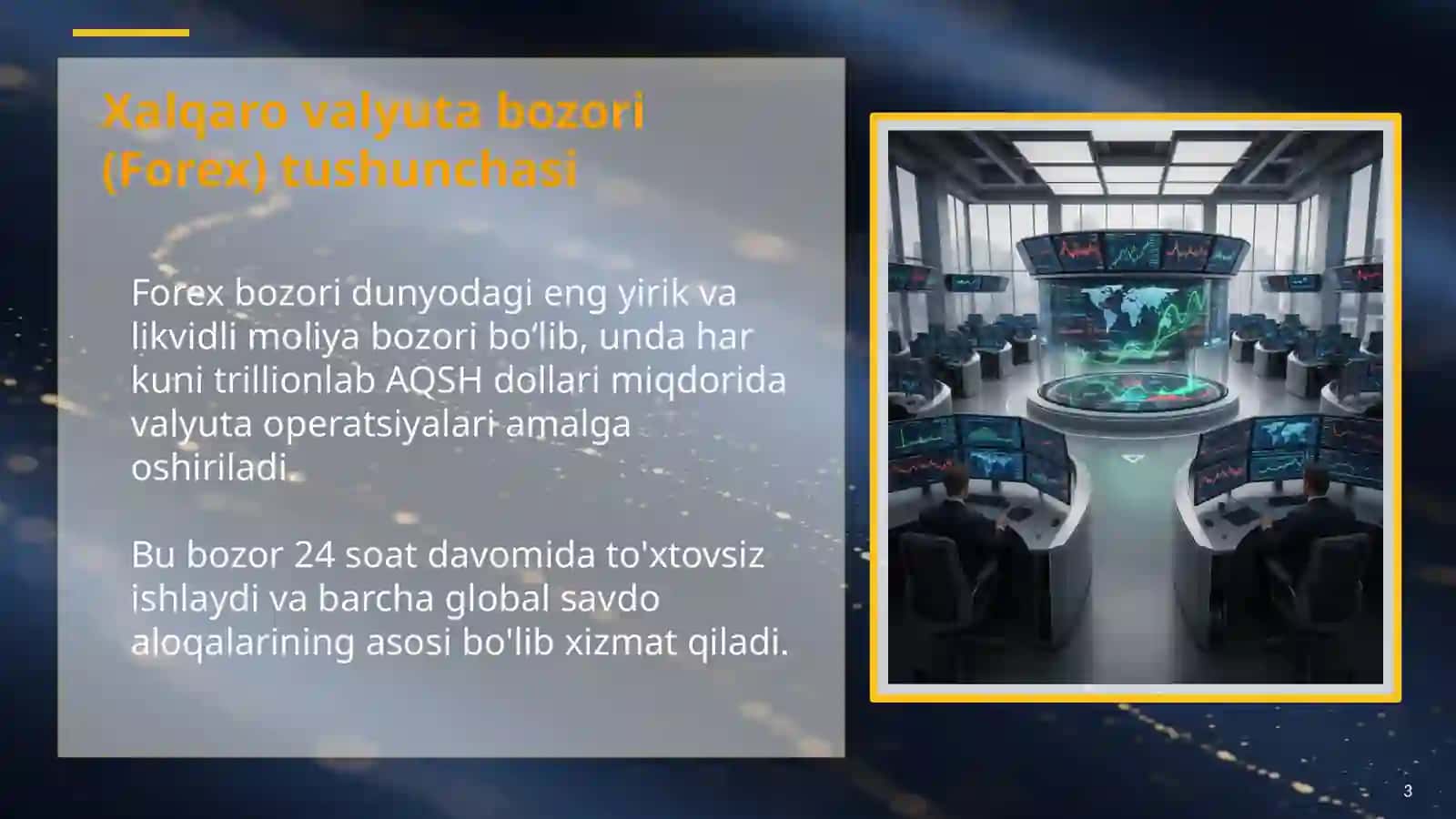 Xalqaro valyuta bozori (Forex) tushunchasi

Forex bozori dunyodagi eng yirik va likvidli moliya bozori bo‘lib, unda har kuni trillionlab AQSH dollari miqdorida valyuta operatsiyalari amalga oshiriladi.

Bu bozor 24 soat davomida to'xtovsiz ishlaydi va barcha global savdo aloqalarining asosi bo'lib xizmat qiladi.

3